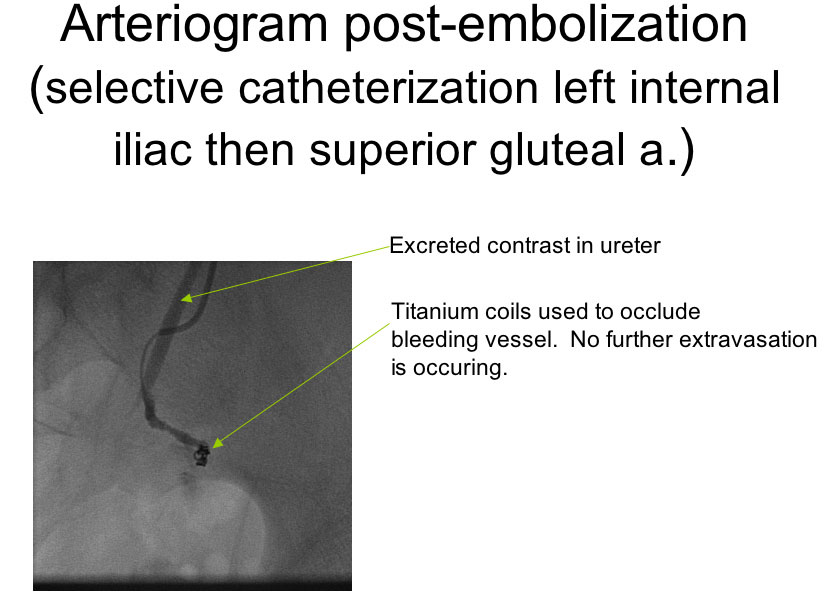 Arteriogram post-embolization (selective catheterization left internal iliac then superior gluteal a.)

Excreted contrast in ureter

Titanium coils used to occlude bleeding vessel. No further extravasation is occuring.